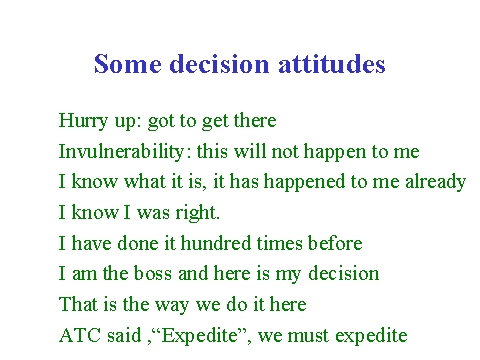 Some decision attitudes

Hurry up: got to get there

Invulnerability: this will not happen to me

I know what it is, it has happened to me already

I know I was right.

I have done it hundred times before

I am the boss and here is my decision

That is the way we do it here

ATC said ,“Expedite”, we must expedite